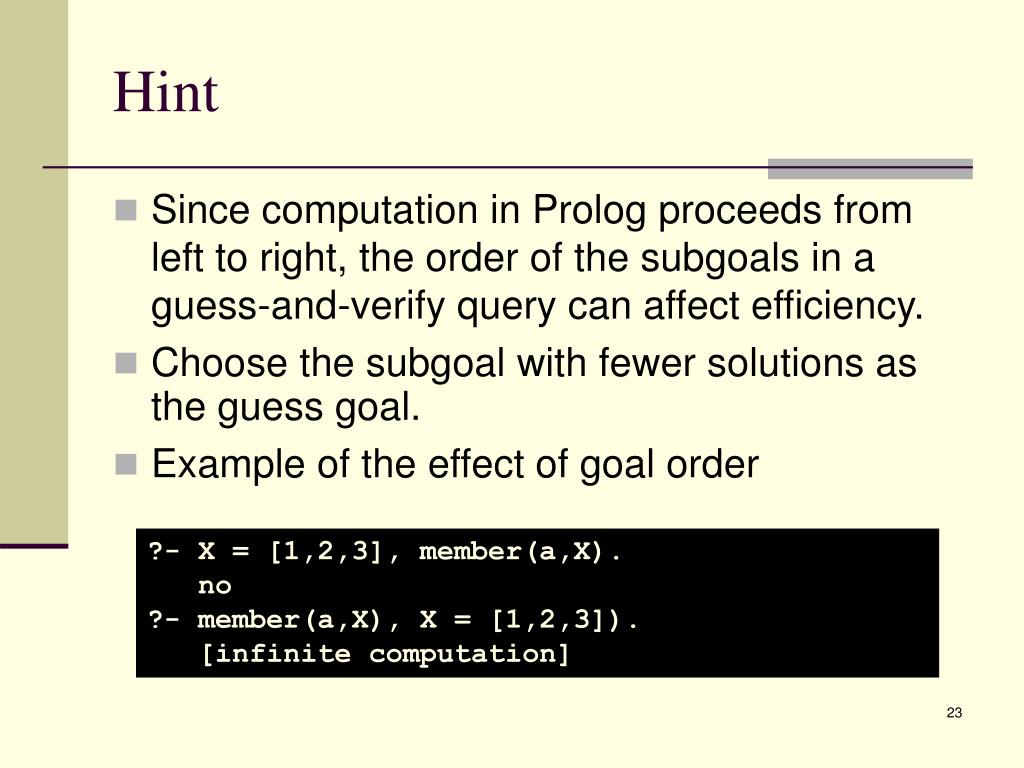 Hint

Since computation in Prolog proceeds from left to right, the order of the subgoals in a guess-and-verify query can affect efficiency.

Choose the subgoal with fewer solutions as the guess goal.

Example of the effect of goal order

?- X = [1,2,3], member(a,X).
   no
?- member(a,X), X = [1,2,3]).
   [infinite computation]

23